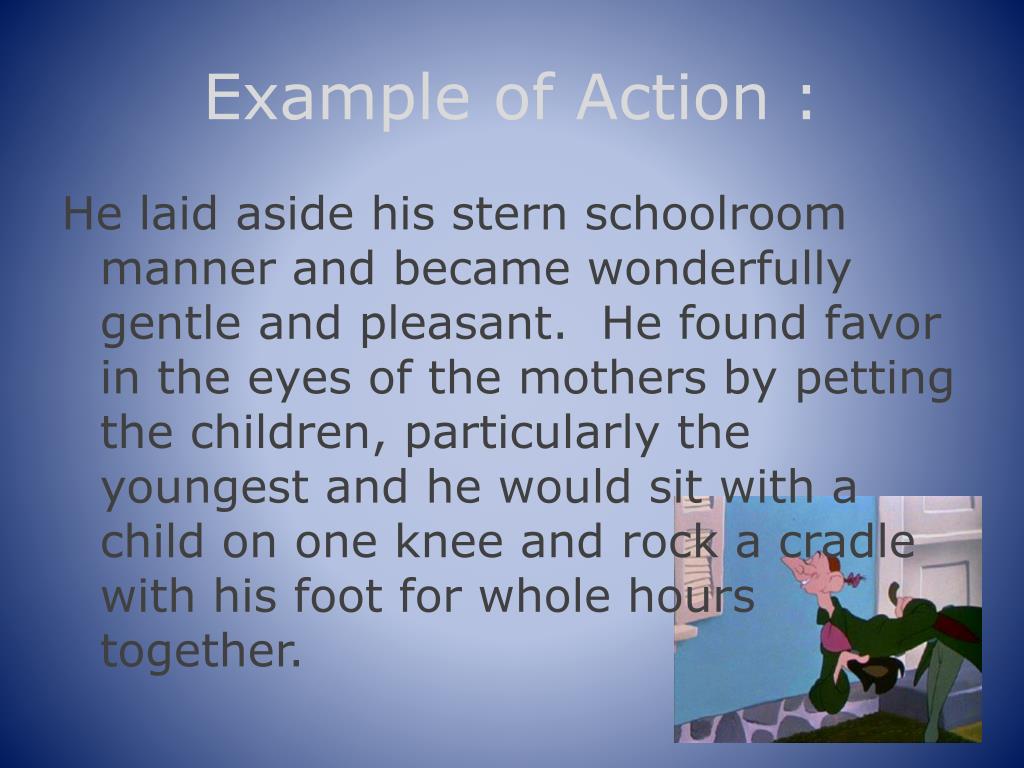 Example of Action :

He laid aside his stern schoolroom manner and became wonderfully gentle and pleasant.  He found favor in the eyes of the mothers by petting the children, particularly the youngest and he would sit with a child on one knee and rock a cradle with his foot for whole hours together.